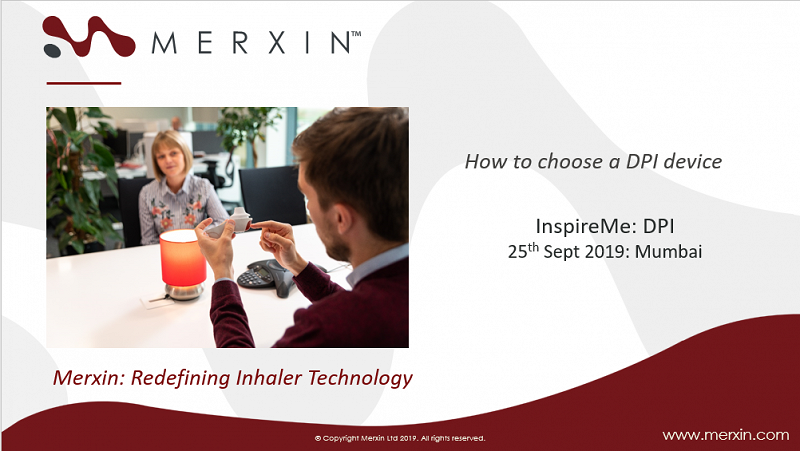 MERXIN™

How to choose a DPI device

InspireMe: DPI
25$^{th}$ Sept 2019: Mumbai

Merxin: Redefining Inhaler Technology

© Copyright Merxin Ltd 2019. All rights reserved.

www.merxin.com